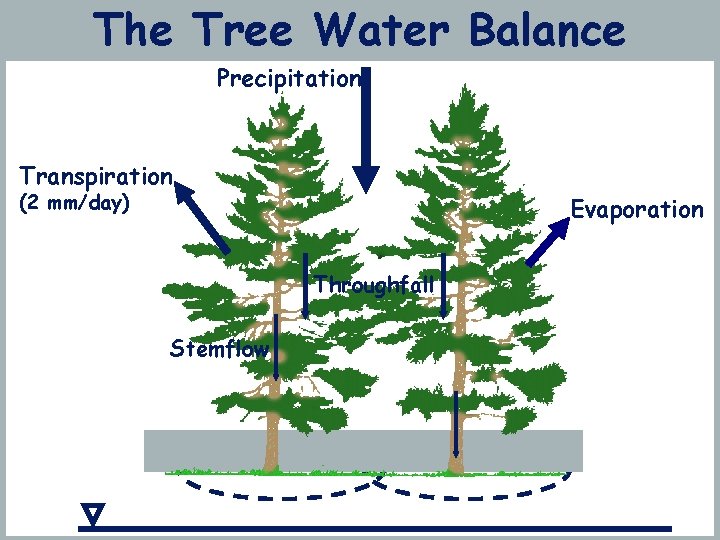 The Tree Water Balance

Precipitation

Transpiration
(2 mm/day)

Evaporation

Throughfall

Stemflow